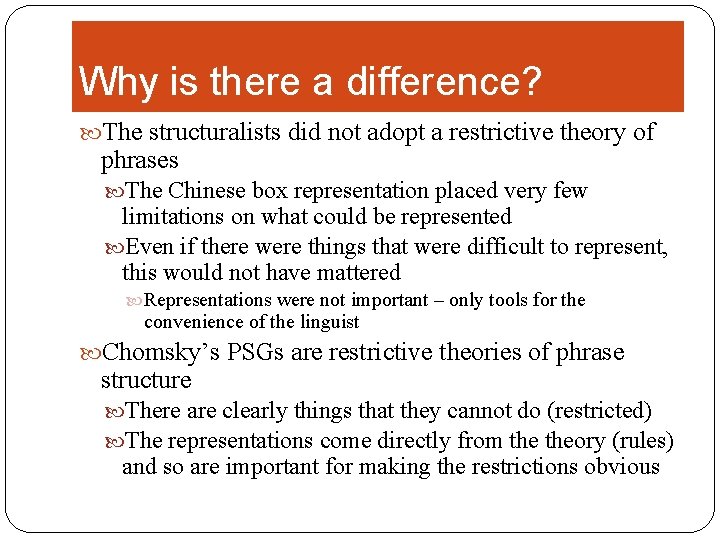 Why is there a difference?

The structuralists did not adopt a restrictive theory of phrases

The Chinese box representation placed very few limitations on what could be represented

Even if there were things that were difficult to represent, this would not have mattered

Representations were not important – only tools for the convenience of the linguist

Chomsky's PSGs are restrictive theories of phrase structure

There are clearly things that they cannot do (restricted)

The representations come directly from the theory (rules) and so are important for making the restrictions obvious